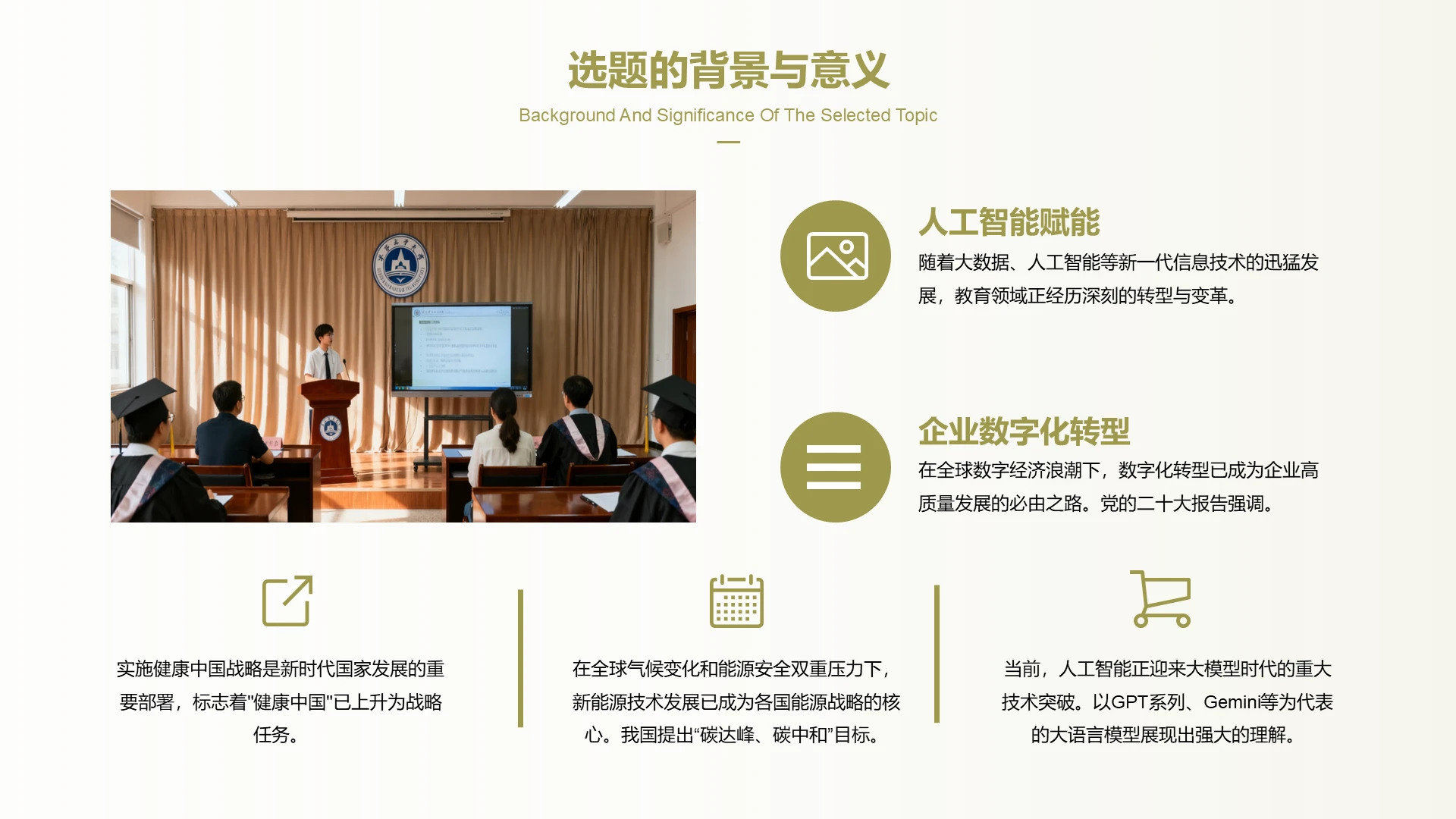 选题的背景与意义

Background And Significance Of The Selected Topic

人工智能赋能

随着大数据、人工智能等新一代信息技术的迅猛发展，教育领域正经历深刻的转型与变革。

企业数字化转型

在全球数字经济浪潮下，数字化转型已成为企业高质量发展的必由之路。党的二十大报告强调。

实施健康中国战略是新时代国家发展的重要部署，标志着"健康中国"已上升为战略任务。

在全球气候变化和能源安全双重压力下，新能源技术发展已成为各国能源战略的核心。我国提出“碳达峰、碳中和”目标。

当前，人工智能正迎来大模型时代的重大技术突破。以GPT系列、Gemini等为代表的大语言模型展现出强大的理解。